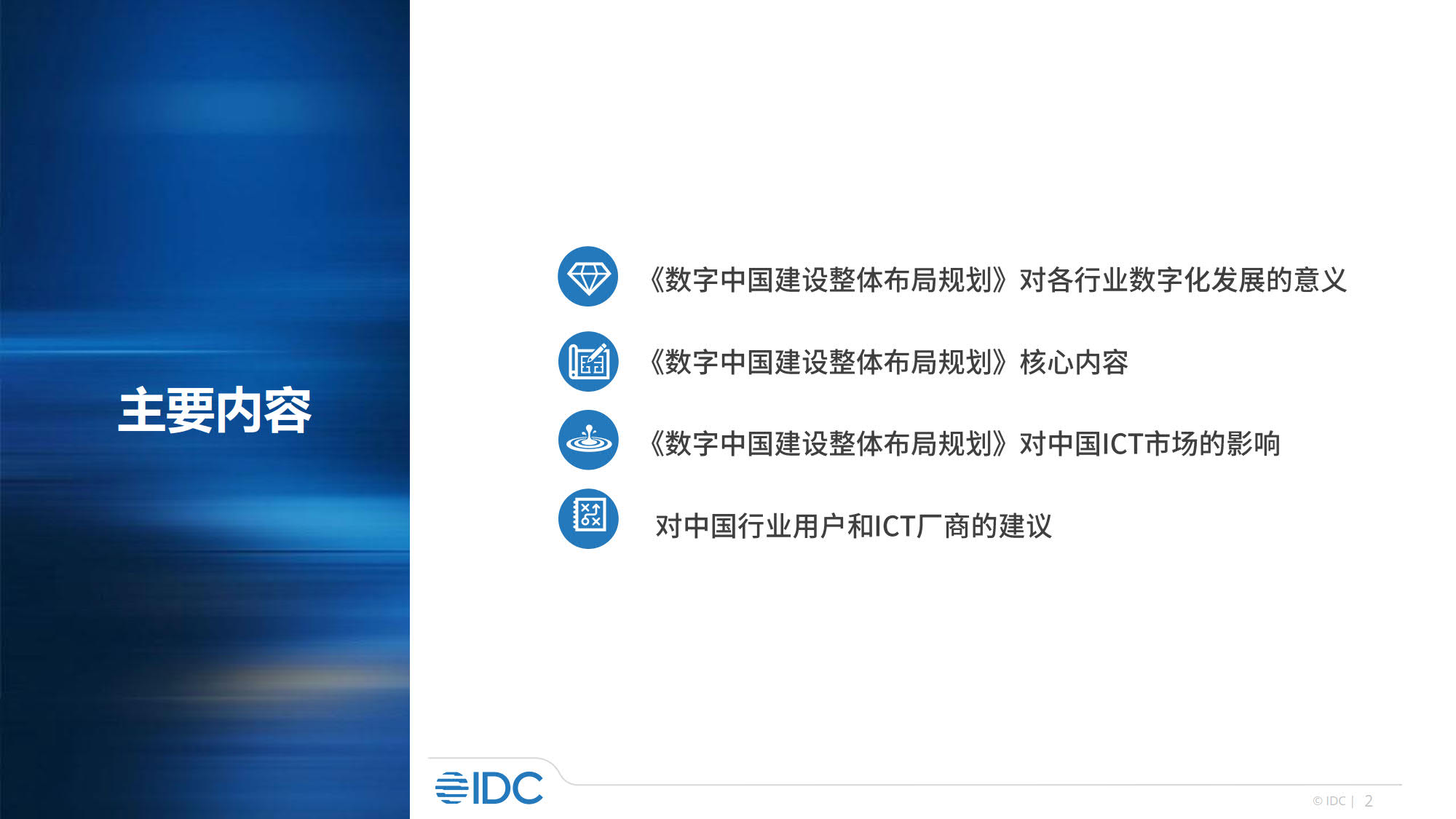 主要内容

《数字中国建设整体布局规划》对各行业数字化发展的意义

《数字中国建设整体布局规划》核心内容

《数字中国建设整体布局规划》对中国ICT市场的影响

对中国行业用户和ICT厂商的建议

IDC

© IDC | 2